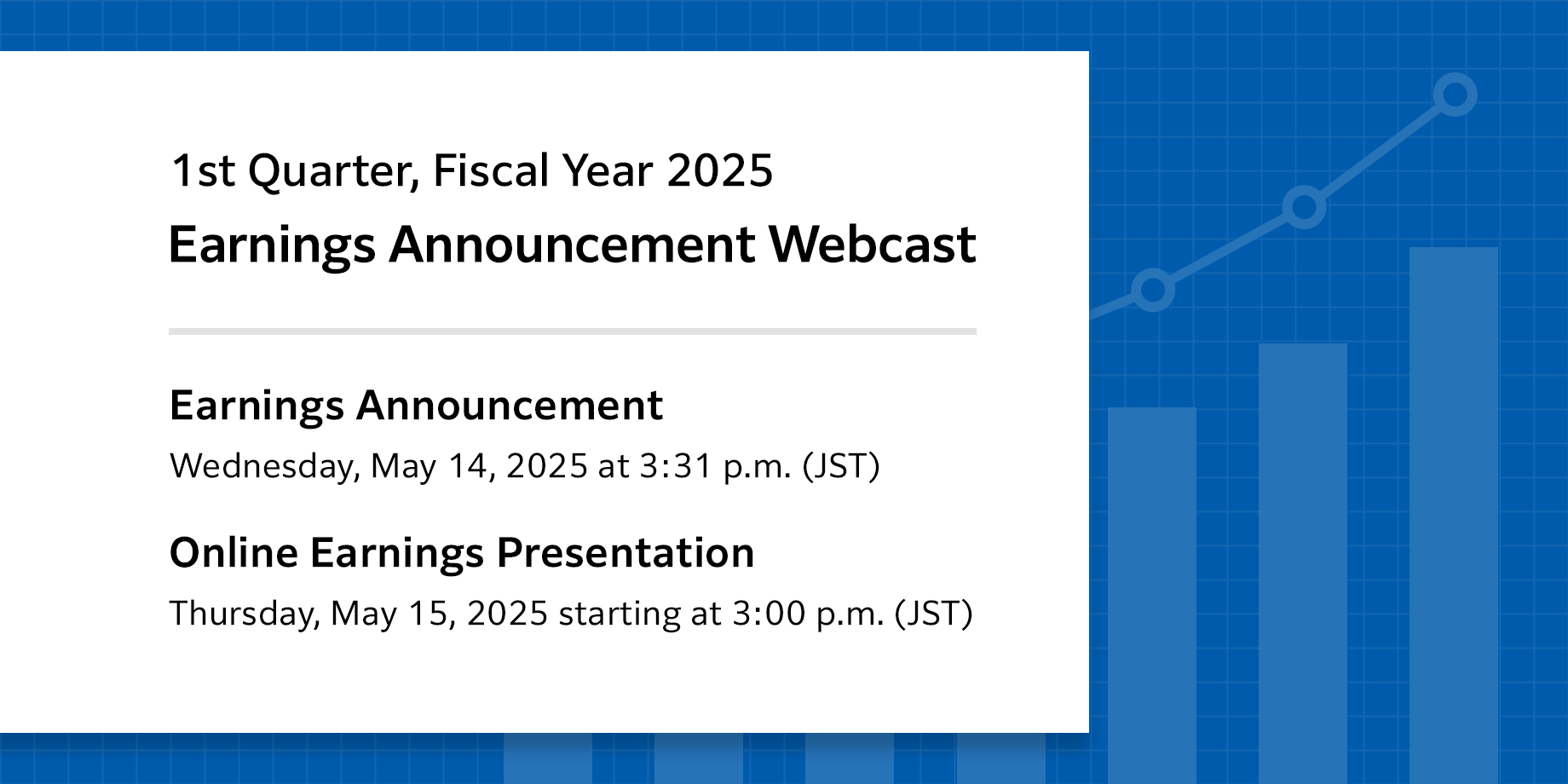 1st Quarter, Fiscal Year 2025
Earnings Announcement Webcast

Earnings Announcement
Wednesday, May 14, 2025 at 3:31 p.m. (JST)

Online Earnings Presentation
Thursday, May 15, 2025 starting at 3:00 p.m. (JST)